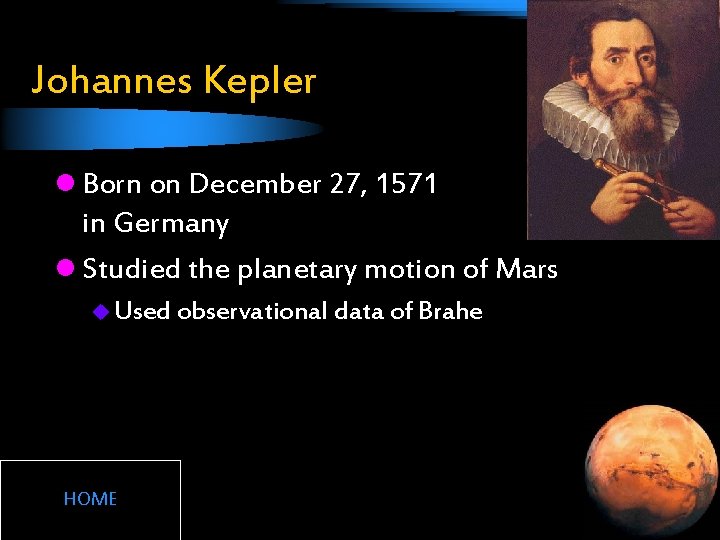 Johannes Kepler

Born on December 27, 1571 in Germany

Studied the planetary motion of Mars

Used observational data of Brahe

HOME